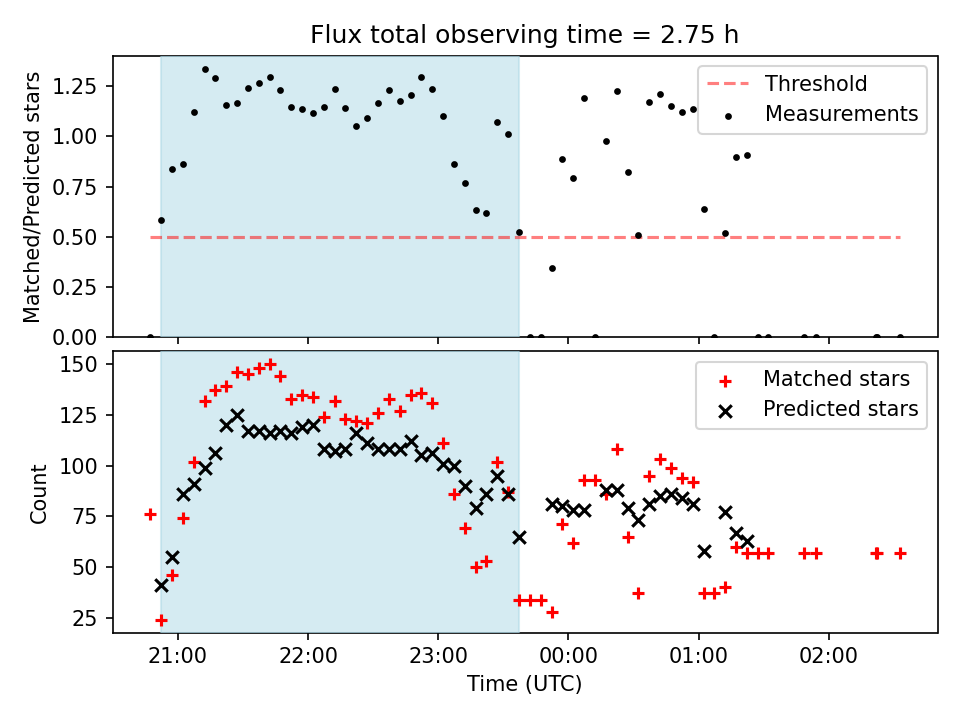 Flux total observing time = 2.75 h

Matched/Predicted stars

1.25
1.00
0.75
0.50
0.25
0.00

Threshold
Measurements

Count

150
125
100
75
50
25

Matched stars
Predicted stars

21:00
22:00
23:00
00:00
01:00
02:00

Time (UTC)